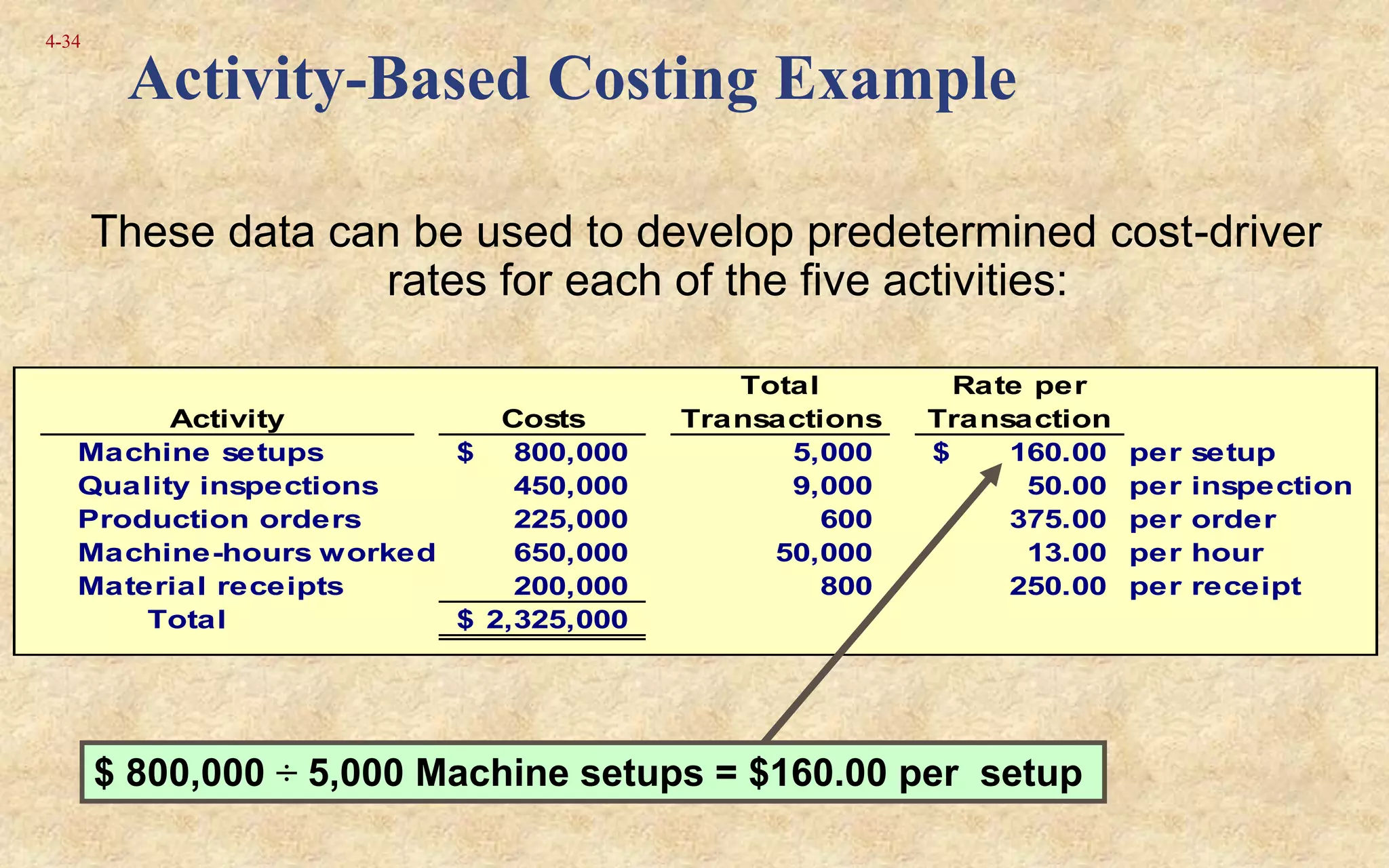 4-34

Activity-Based Costing Example

These data can be used to develop predetermined cost-driver rates for each of the five activities:

| Activity | Costs | Total Transactions | Rate per Transaction | |
|---|---|---|---|---|
| Machine setups | $ 800,000 | 5,000 | $ 160.00 | per setup |
| Quality inspections | 450,000 | 9,000 | 50.00 | per inspection |
| Production orders | 225,000 | 600 | 375.00 | per order |
| Machine-hours worked | 650,000 | 50,000 | 13.00 | per hour |
| Material receipts | 200,000 | 800 | 250.00 | per receipt |
| Total | $ 2,325,000 | | | |

$ 800,000 ÷ 5,000 Machine setups = $160.00 per setup